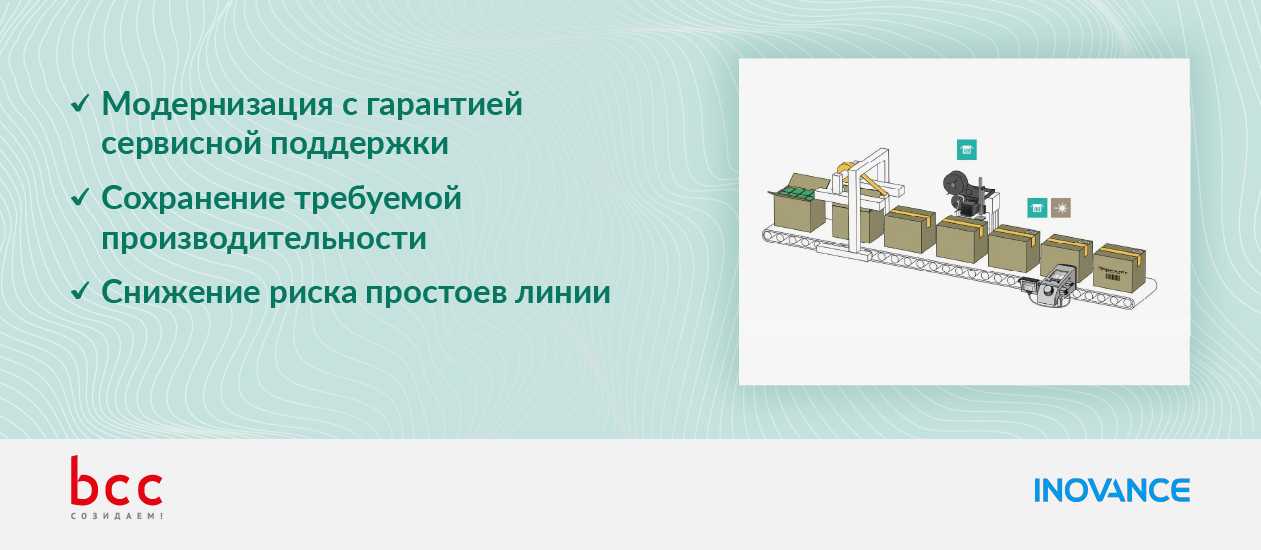 ✓ Модернизация с гарантией сервисной поддержки

✓ Сохранение требуемой производительности

✓ Снижение риска простоев линии

bcc
СОЗИДАЕМ!

INOVANCE